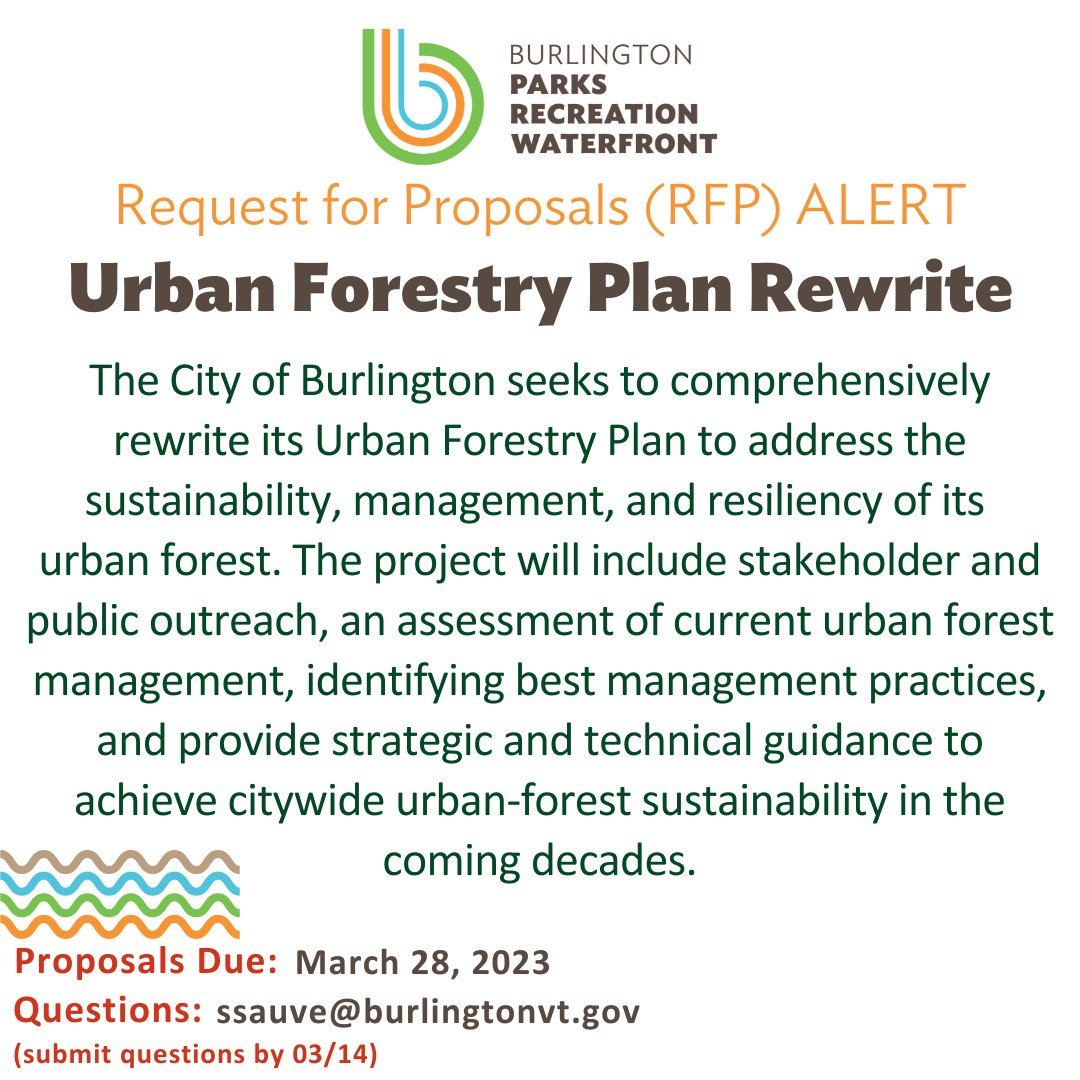 BURLINGTON
PARKS
RECREATION
WATERFRONT

Request for Proposals (RFP) ALERT

Urban Forestry Plan Rewrite

The City of Burlington seeks to comprehensively rewrite its Urban Forestry Plan to address the sustainability, management, and resiliency of its urban forest. The project will include stakeholder and public outreach, an assessment of current urban forest management, identifying best management practices, and provide strategic and technical guidance to achieve citywide urban-forest sustainability in the coming decades.

Proposals Due: March 28, 2023
Questions: ssauve@burlingtonvt.gov
(submit questions by 03/14)